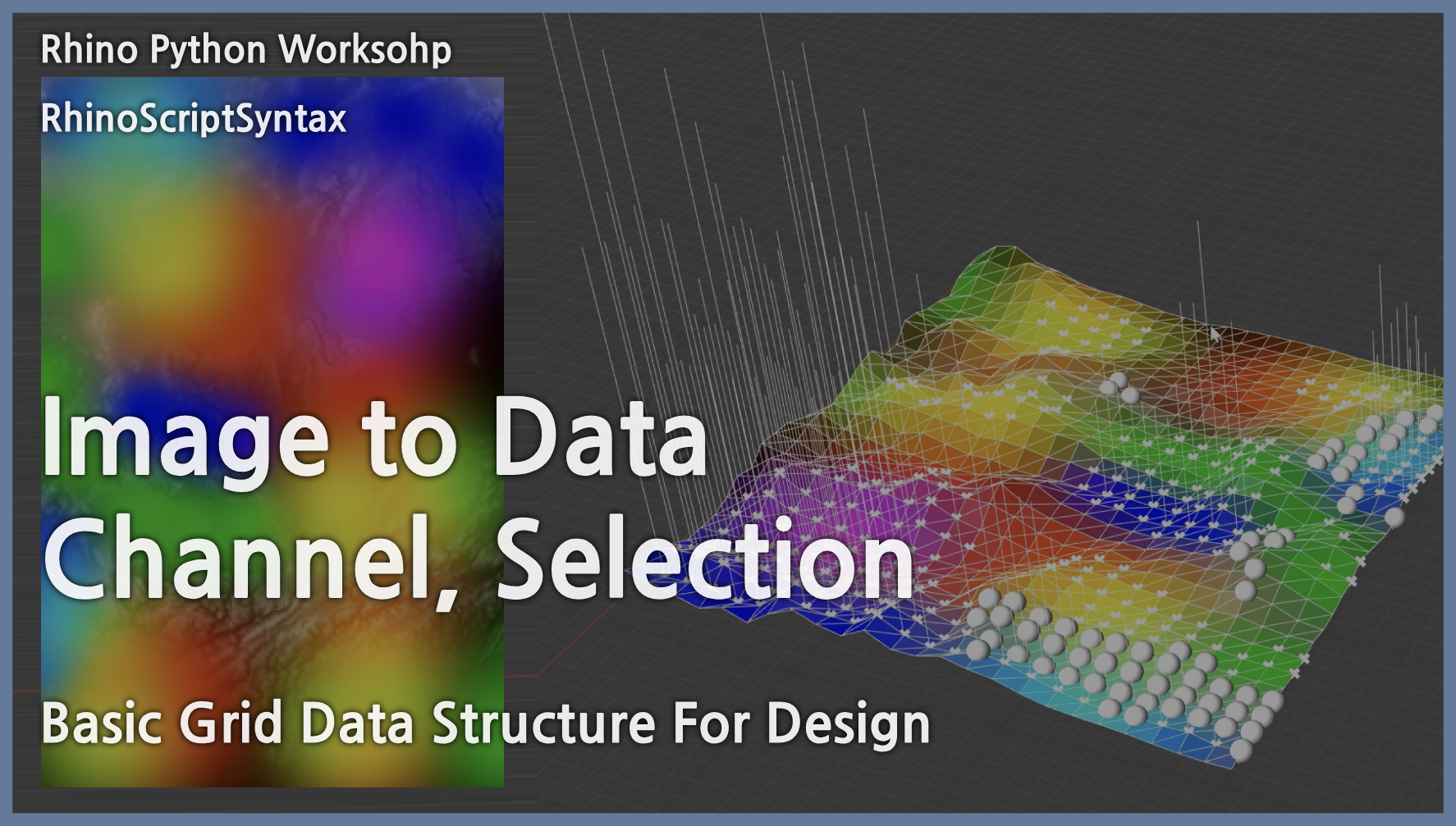 Rhino Python Worksohp

RhinoScriptSyntax

Image to Data
Channel, Selection

Basic Grid Data Structure For Design